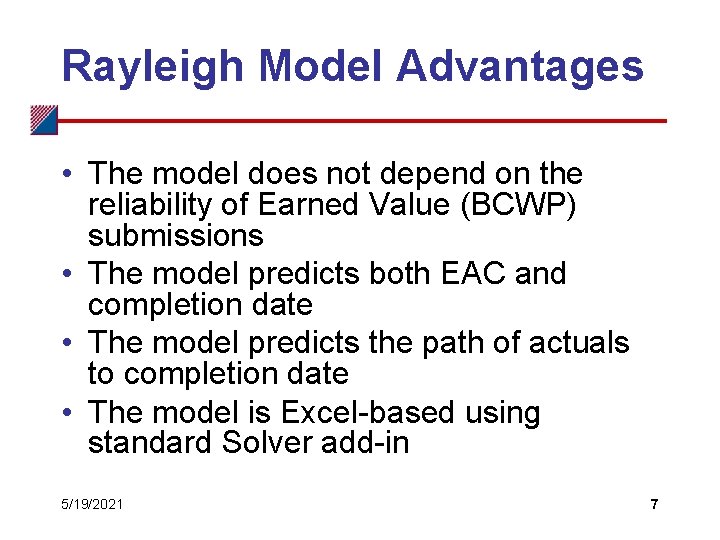 Rayleigh Model Advantages

• The model does not depend on the reliability of Earned Value (BCWP) submissions
• The model predicts both EAC and completion date
• The model predicts the path of actuals to completion date
• The model is Excel-based using standard Solver add-in

5/19/2021

7